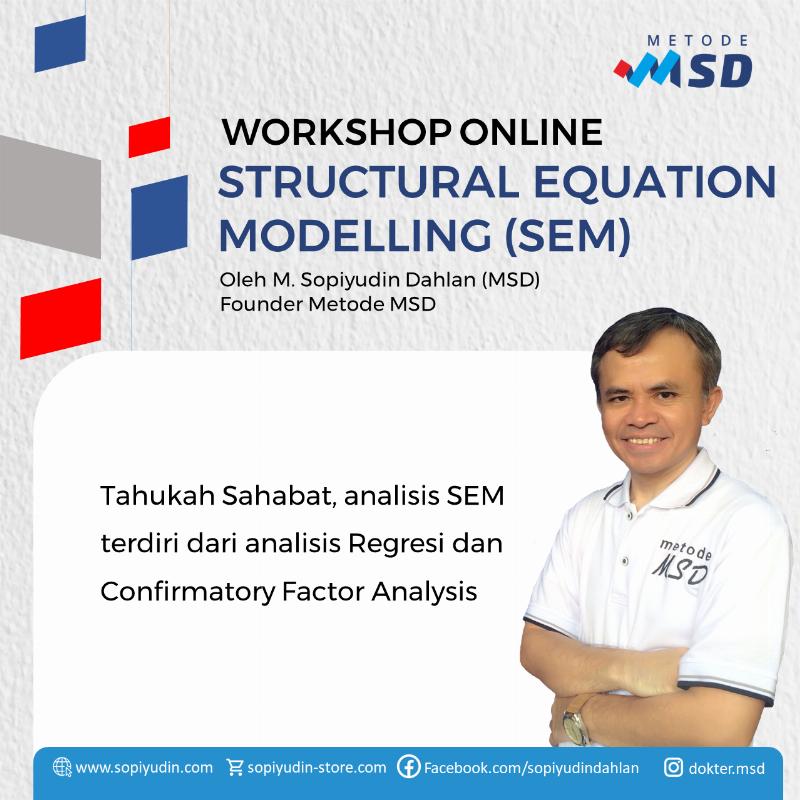 METODE
MSD

WORKSHOP ONLINE
STRUCTURAL EQUATION MODELLING (SEM)
Oleh M. Sopiyudin Dahlan (MSD)
Founder Metode MSD

Tahukah Sahabat, analisis SEM terdiri dari analisis Regresi dan Confirmatory Factor Analysis

metode
MSD

www.sopiyudin.com sopiyudin-store.com Facebook.com/sopiyudindahlan dokter.msd